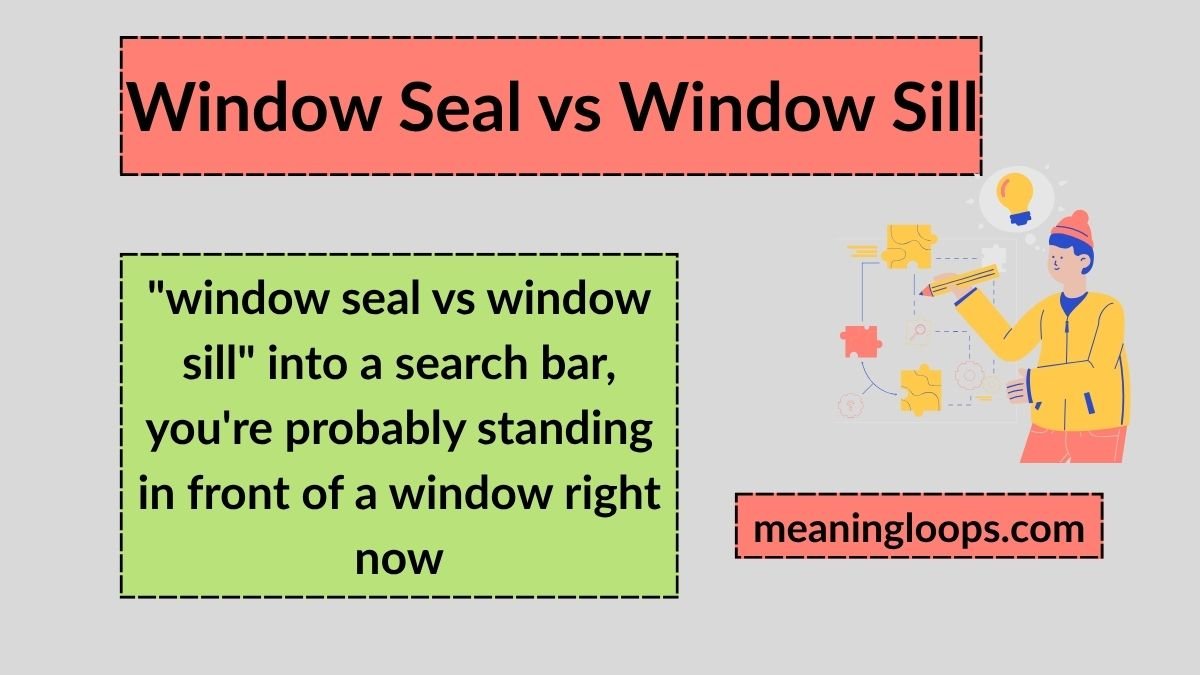 Window Seal vs Window Sill

"window seal vs window sill" into a search bar, you're probably standing in front of a window right now

meaningloops.com